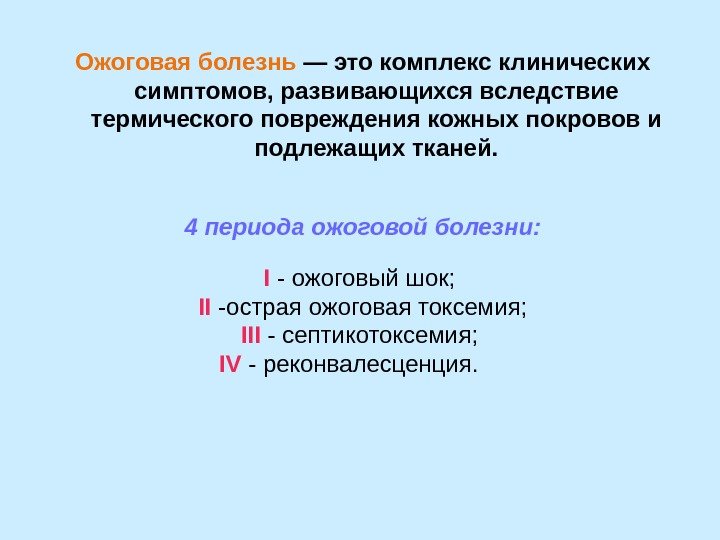 Ожоговая болезнь — это комплекс клинических симптомов, развивающихся вследствие термического повреждения кожных покровов и подлежащих тканей.

4 периода ожоговой болезни:

I - ожоговый шок;
II -острая ожоговая токсемия;
III - септикотоксемия;
IV - реконвалесценция.